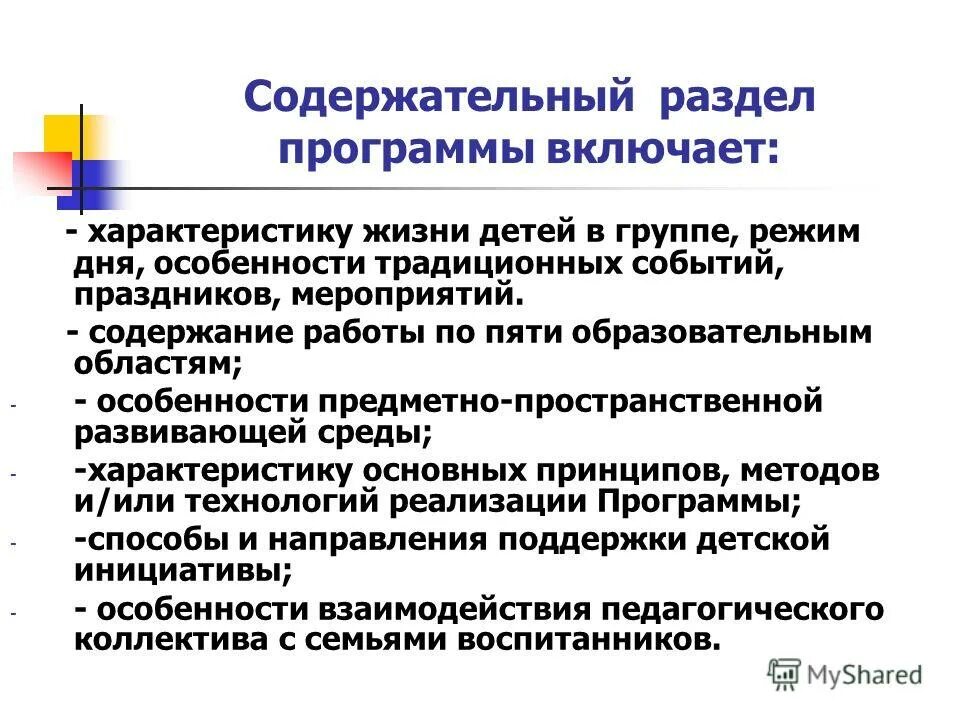 Содержательный раздел программы включает:

- характеристику жизни детей в группе, режим дня, особенности традиционных событий, праздников, мероприятий.

- содержание работы по пяти образовательным областям;

- - особенности предметно-пространственной развивающей среды;

- -характеристику основных принципов, методов и/или технологий реализации Программы;

- -способы и направления поддержки детской инициативы;

- - особенности взаимодействия педагогического коллектива с семьями воспитанников.

MyShared